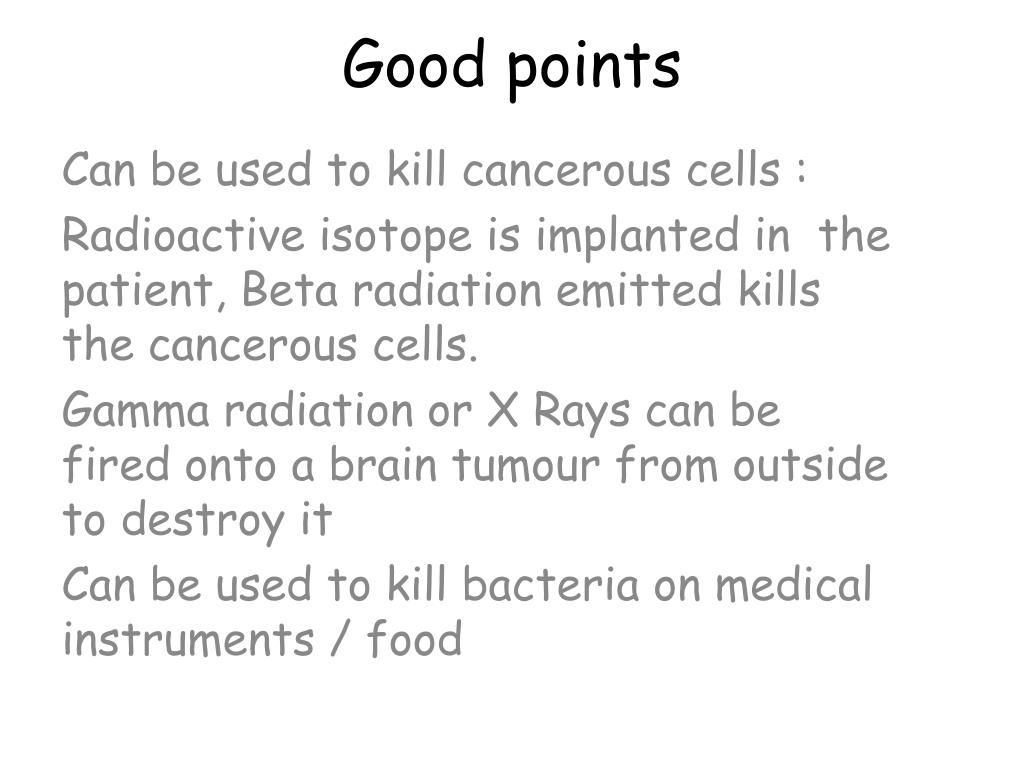 Good points

Can be used to kill cancerous cells :

Radioactive isotope is implanted in the patient, Beta radiation emitted kills the cancerous cells.

Gamma radiation or X Rays can be fired onto a brain tumour from outside to destroy it

Can be used to kill bacteria on medical instruments / food